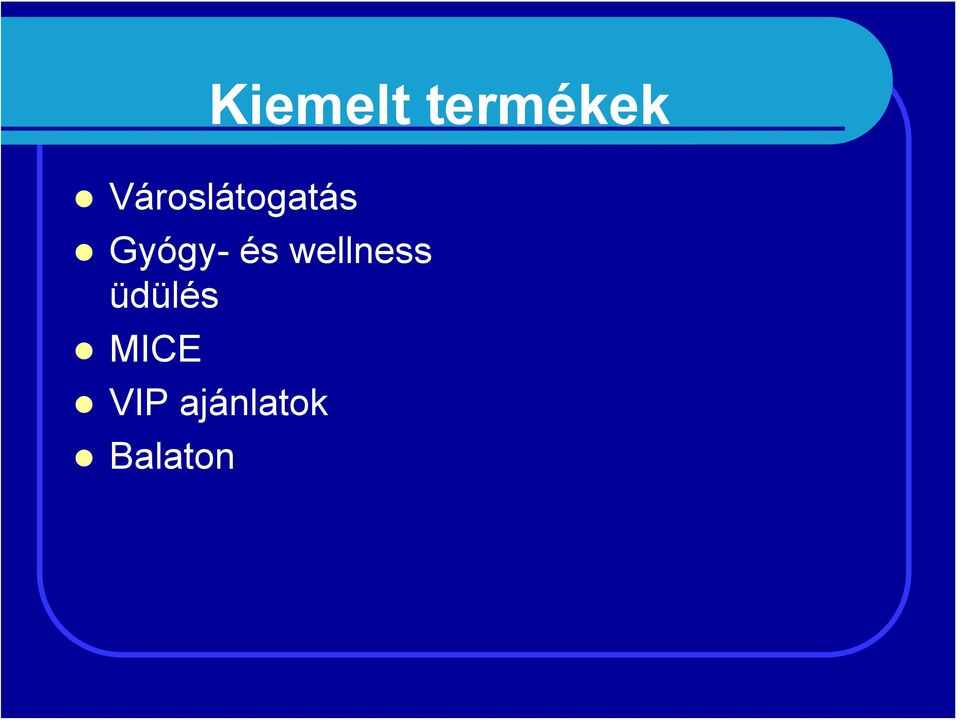 Kiemelt termékek

- Városlátogatás
- Gyógy- és wellness üdülés
- MICE
- VIP ajánlatok
- Balaton